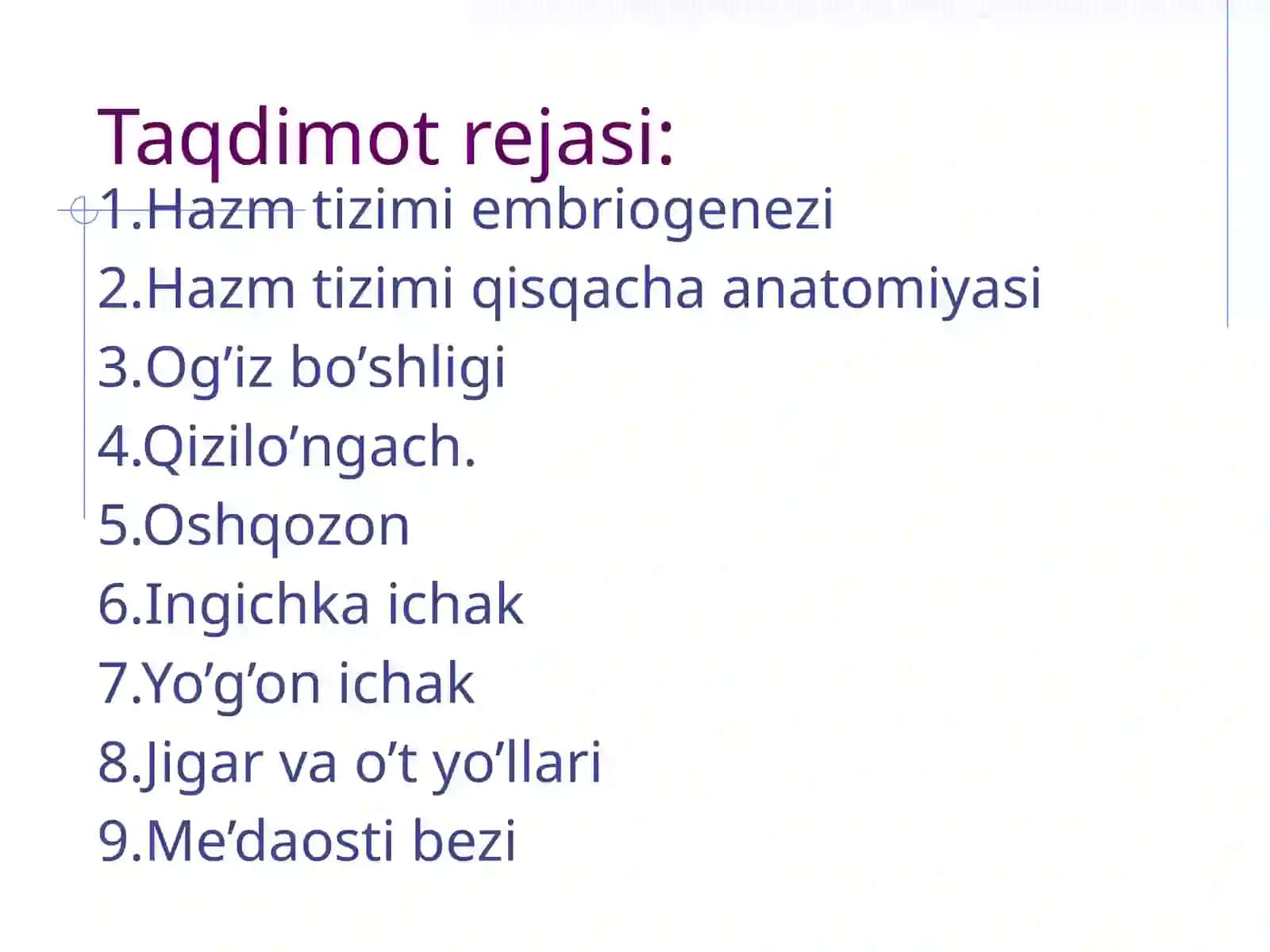 Taqdimot rejasi:

1.Hazm tizimi embriogenezi
2.Hazm tizimi qisqacha anatomiyasi
3.Og’iz bo’shligi
4.Qizilo’ngach.
5.Oshqozon
6.Ingichka ichak
7.Yo’g’on ichak
8.Jigar va o’t yo’llari
9.Me’daosti bezi